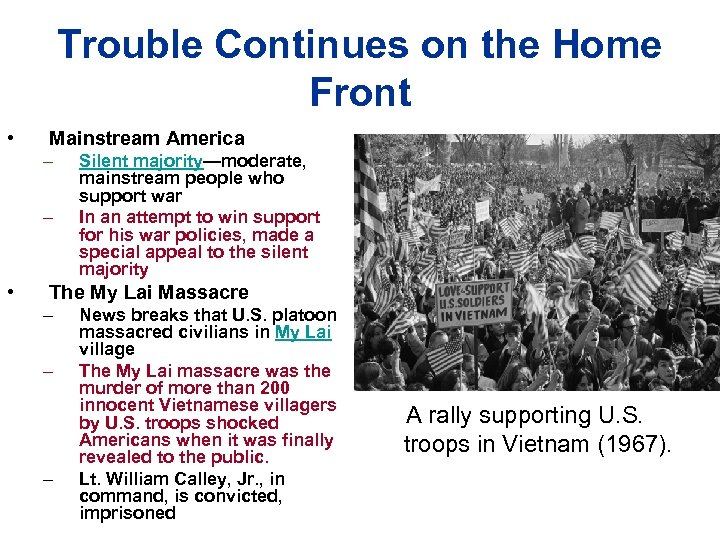 Trouble Continues on the Home Front

• Mainstream America
– Silent majority—moderate, mainstream people who support war
– In an attempt to win support for his war policies, made a special appeal to the silent majority
• The My Lai Massacre
– News breaks that U.S. platoon massacred civilians in My Lai village
– The My Lai massacre was the murder of more than 200 innocent Vietnamese villagers by U.S. troops shocked Americans when it was finally revealed to the public.
– Lt. William Calley, Jr., in command, is convicted, imprisoned

LOVE-SUPPORT U.S. SOLDIERS IN VIETNAM

A rally supporting U.S. troops in Vietnam (1967).